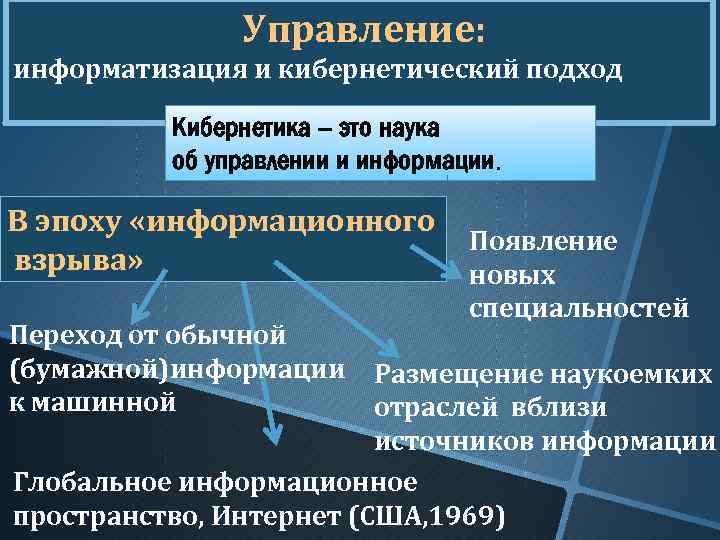 Управление:
информатизация и кибернетический подход

Кибернетика – это наука об управлении и информации.

В эпоху «информационного взрыва»

Появление новых специальностей

Переход от обычной (бумажной)информации к машинной

Размещение наукоемких отраслей вблизи источников информации

Глобальное информационное пространство, Интернет (США,1969)